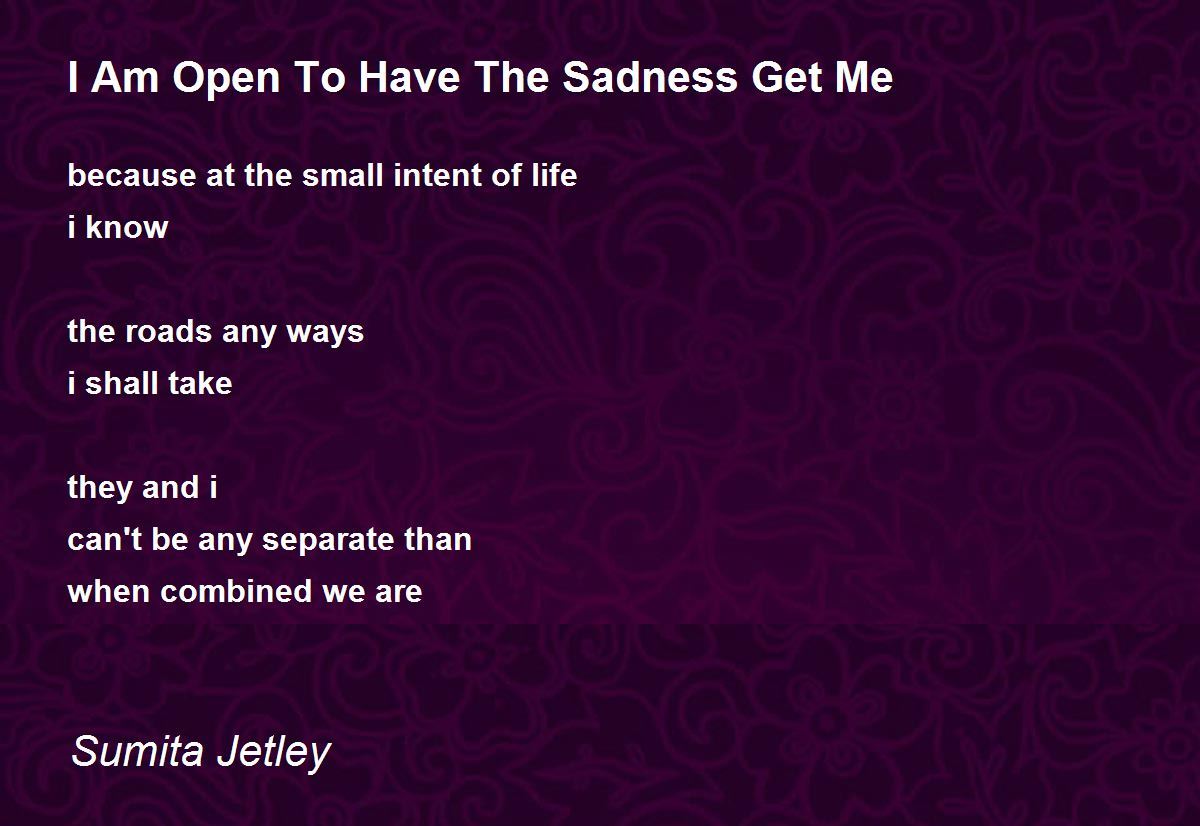 I Am Open To Have The Sadness Get Me

because at the small intent of life
i know

the roads any ways
i shall take

they and i
can't be any separate than
when combined we are

Sumita Jetley